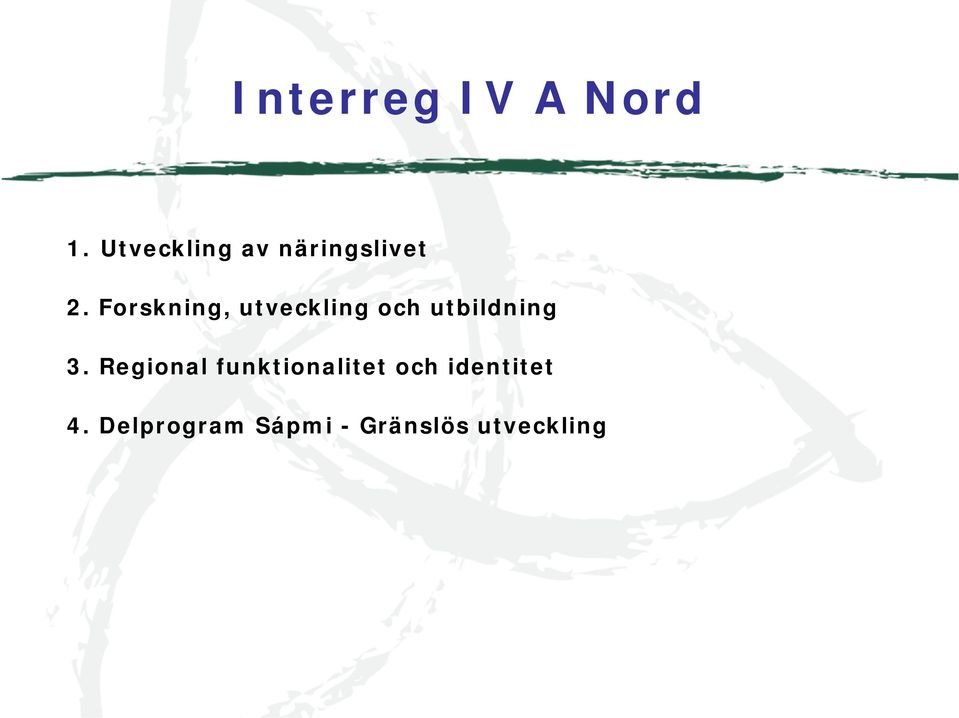 Interreg IV A Nord

1. Utveckling av näringslivet

2. Forskning, utveckling och utbildning

3. Regional funktionalitet och identitet

4. Delprogram Sápmi - Gränslös utveckling